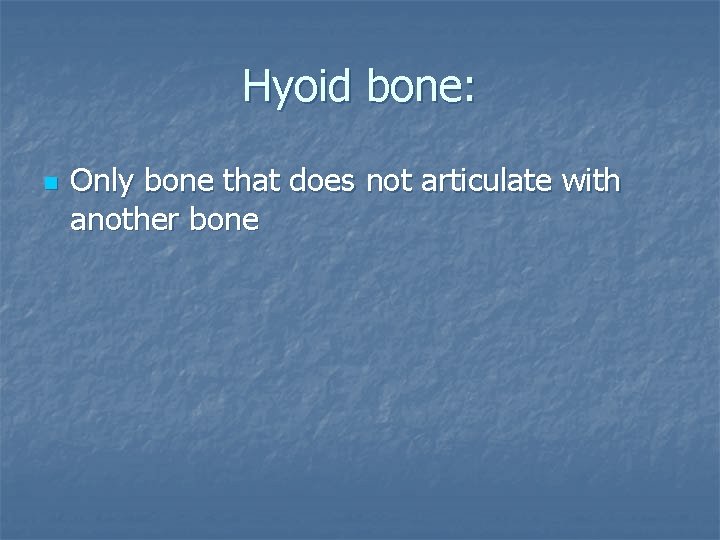 Hyoid bone:

Only bone that does not articulate with another bone